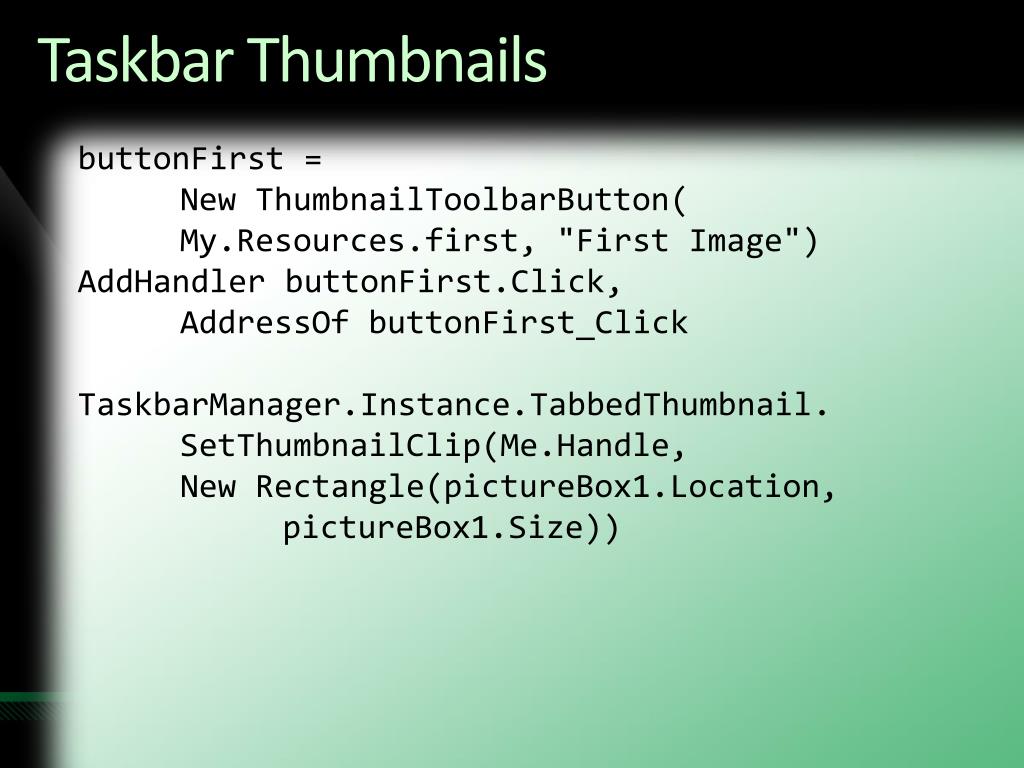 Taskbar Thumbnails

buttonFirst =
      New ThumbnailToolbarButton(
      My.Resources.first, "First Image")
AddHandler buttonFirst.Click,
      AddressOf buttonFirst_Click

TaskbarManager.Instance.TabbedThumbnail.
      SetThumbnailClip(Me.Handle,
      New Rectangle(pictureBox1.Location,
            pictureBox1.Size))